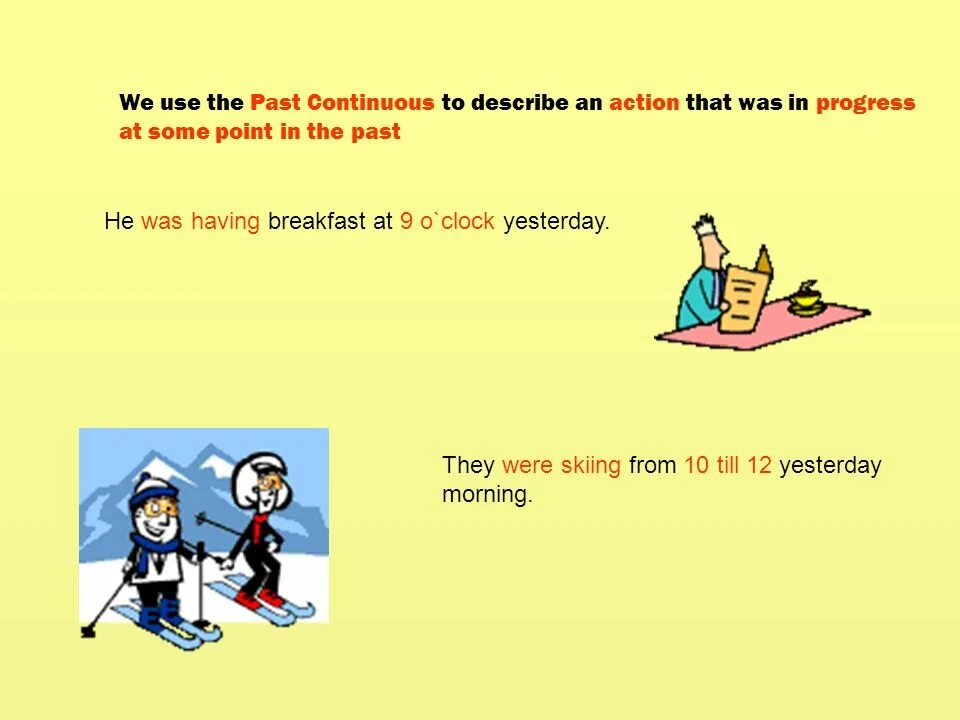 We use the Past Continuous to describe an action that was in progress at some point in the past

He was having breakfast at 9 o`clock yesterday.

They were skiing from 10 till 12 yesterday morning.